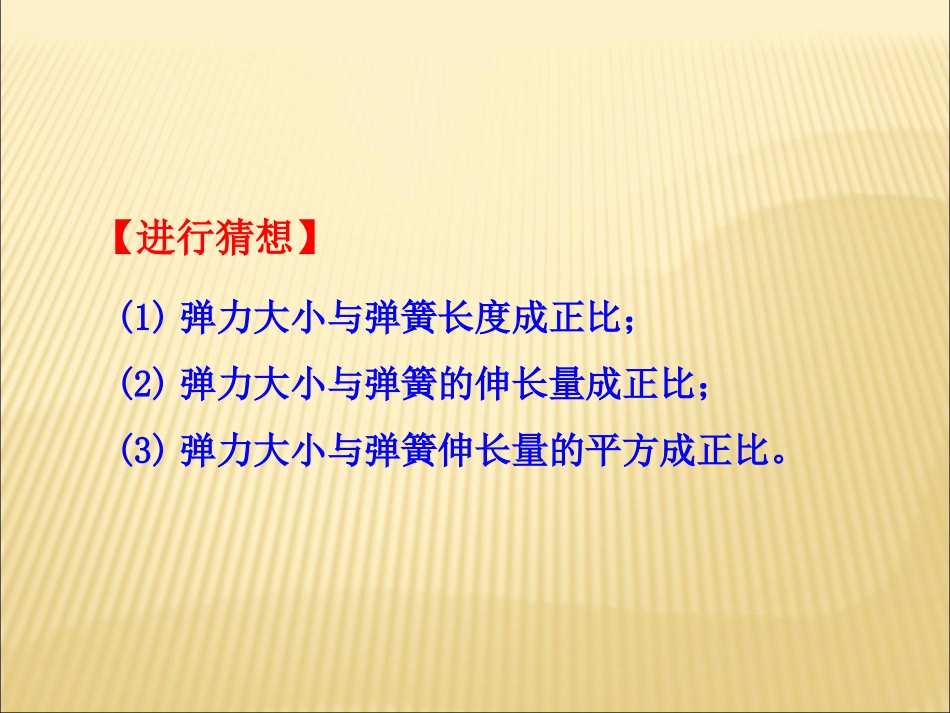 【进行猜想】

(1) 弹力大小与弹簧长度成正比；

(2) 弹力大小与弹簧的伸长量成正比；

(3) 弹力大小与弹簧伸长量的平方成正比。